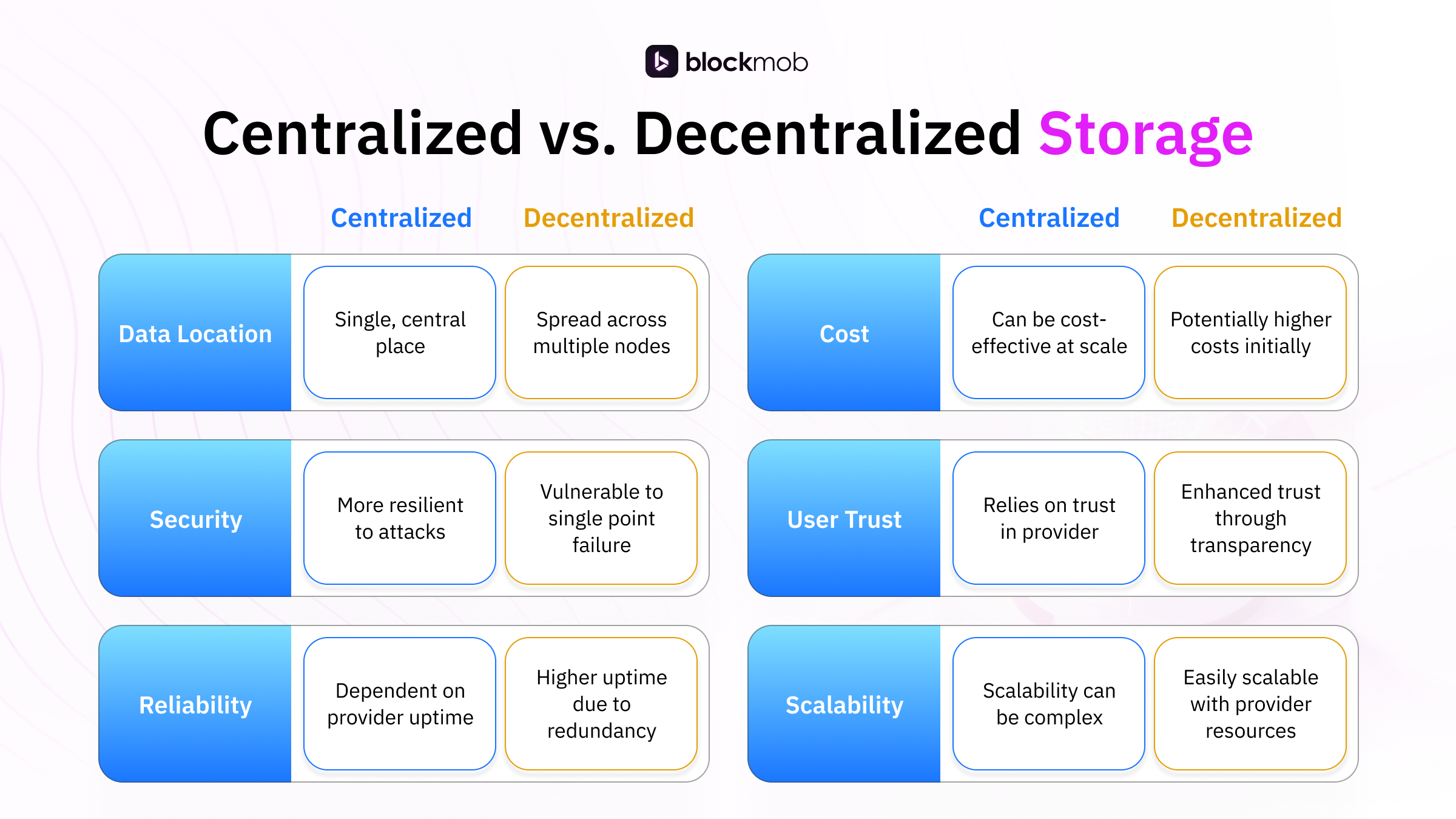 blockmob

Centralized vs. Decentralized Storage

| | Centralized | Decentralized |
|---|---|---|
| Data Location | Single, central place | Spread across multiple nodes |
| Security | More resilient to attacks | Vulnerable to single point failure |
| Reliability | Dependent on provider uptime | Higher uptime due to redundancy |

| | Centralized | Decentralized |
|---|---|---|
| Cost | Can be cost-effective at scale | Potentially higher costs initially |
| User Trust | Relies on trust in provider | Enhanced trust through transparency |
| Scalability | Scalability can be complex | Easily scalable with provider resources |